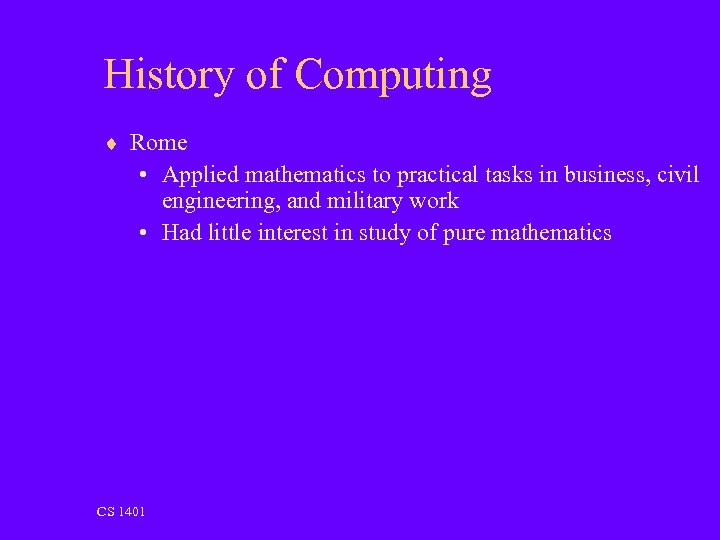 History of Computing

♦ Rome

• Applied mathematics to practical tasks in business, civil engineering, and military work

• Had little interest in study of pure mathematics

CS 1401